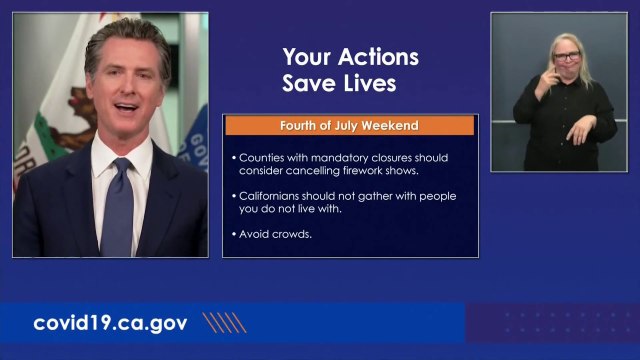 Your Actions Save Lives

Fourth of July Weekend

• Counties with mandatory closures should consider cancelling firework shows.

• Californians should not gather with people you do not live with.

• Avoid crowds.

covid19.ca.gov